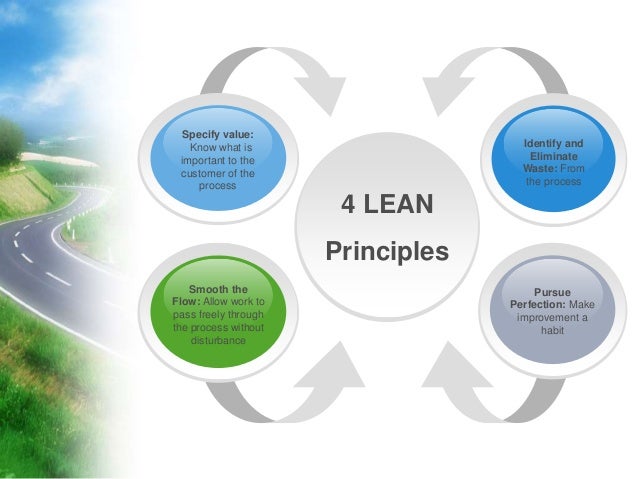 Specify value: Know what is important to the customer of the process

Identify and Eliminate Waste: From the process

4 LEAN Principles

Smooth the Flow: Allow work to pass freely through the process without disturbance

Pursue Perfection: Make improvement a habit